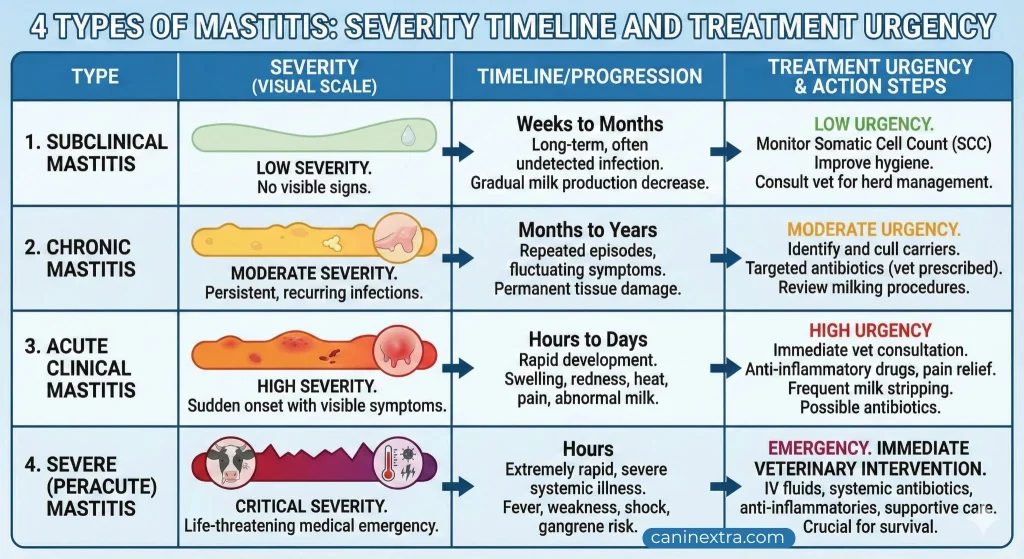 4 TYPES OF MASTITIS: SEVERITY TIMELINE AND TREATMENT URGENCY

| TYPE | SEVERITY (VISUAL SCALE) | TIMELINE/PROGRESSION | TREATMENT URGENCY & ACTION STEPS |
|---|---|---|---|
| 1. SUBCLINICAL MASTITIS | LOW SEVERITY. No visible signs. | Weeks to Months Long-term, often undetected infection. Gradual milk production decrease. | LOW URGENCY. Monitor Somatic Cell Count (SCC) Improve hygiene. Consult vet for herd management. |
| 2. CHRONIC MASTITIS | MODERATE SEVERITY. Persistent, recurring infections. | Months to Years Repeated episodes, fluctuating symptoms. Permanent tissue damage. | MODERATE URGENCY. Identify and cull carriers. Targeted antibiotics (vet prescribed). Review milking procedures. |
| 3. ACUTE CLINICAL MASTITIS | HIGH SEVERITY. Sudden onset with visible symptoms. | Hours to Days Rapid development. Swelling, redness, heat, pain, abnormal milk. | HIGH URGENCY Immediate vet consultation. Anti-inflammatory drugs, pain relief. Frequent milk stripping. Possible antibiotics. |
| 4. SEVERE (PERACUTE) MASTITIS | CRITICAL SEVERITY. Life-threatening medical emergency. | Hours Extremely rapid, severe systemic illness. Fever, weakness, shock, gangrene risk. | EMERGENCY. IMMEDIATE VETERINARY INTERVENTION. IV fluids, systemic antibiotics, anti-inflammatories, supportive care. Crucial for survival. |

caninextra.com